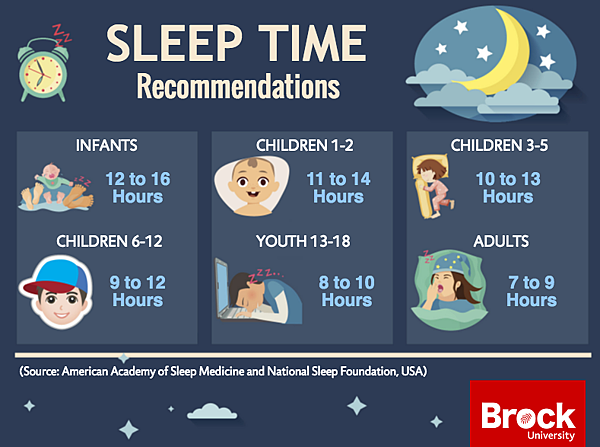 SLEEP TIME
Recommendations

INFANTS
12 to 16 Hours

CHILDREN 1-2
11 to 14 Hours

CHILDREN 3-5
10 to 13 Hours

CHILDREN 6-12
9 to 12 Hours

YOUTH 13-18
8 to 10 Hours

ADULTS
7 to 9 Hours

(Source: American Academy of Sleep Medicine and National Sleep Foundation, USA)

Brock University